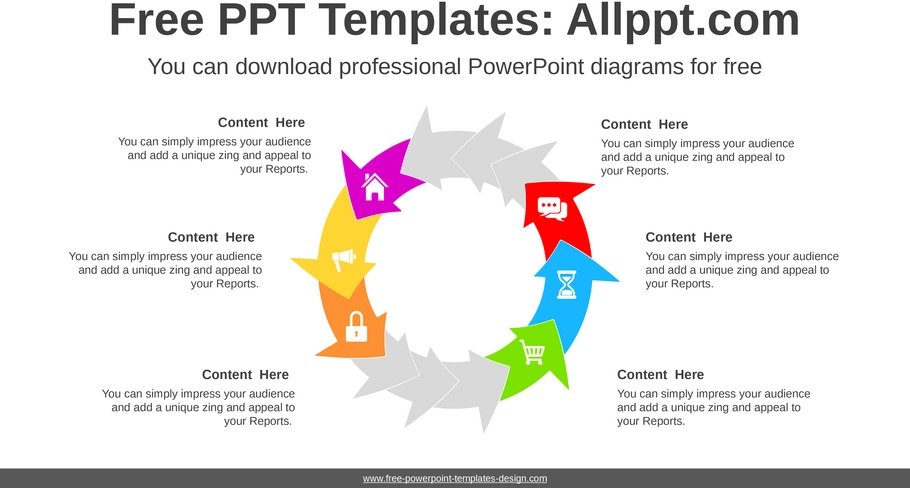 Free PPT Templates: Allppt.com

You can download professional PowerPoint diagrams for free

Content Here
You can simply impress your audience and add a unique zing and appeal to your Reports.

Content Here
You can simply impress your audience and add a unique zing and appeal to your Reports.

Content Here
You can simply impress your audience and add a unique zing and appeal to your Reports.

Content Here
You can simply impress your audience and add a unique zing and appeal to your Reports.

Content Here
You can simply impress your audience and add a unique zing and appeal to your Reports.

Content Here
You can simply impress your audience and add a unique zing and appeal to your Reports.

www.free-powerpoint-templates-design.com